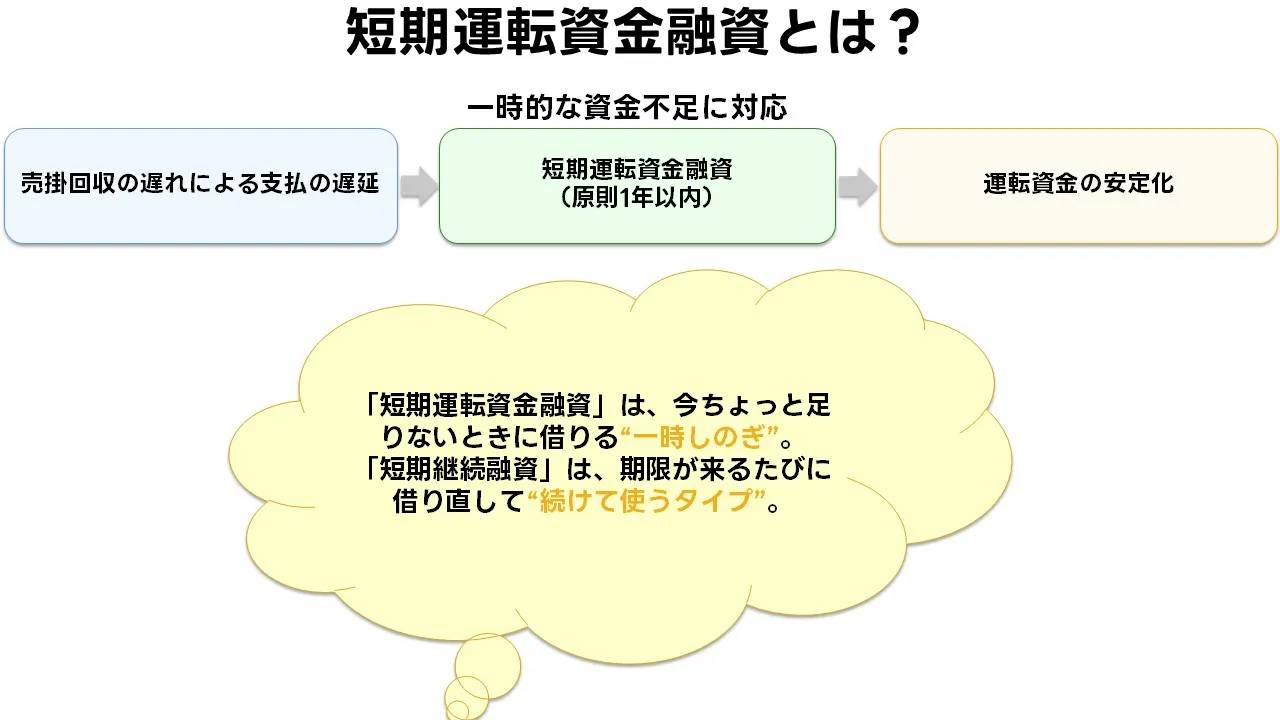 短期運転資金融資とは？

一時的な資金不足に対応

売掛回収の遅れによる支払の遅延

短期運転資金融資
（原則1年以内）

運転資金の安定化

「短期運転資金融資」は、今ちょっと足りないときに借りる“一時しのぎ”。
「短期継続融資」は、期限が来るたびに借り直して“続けて使うタイプ”。